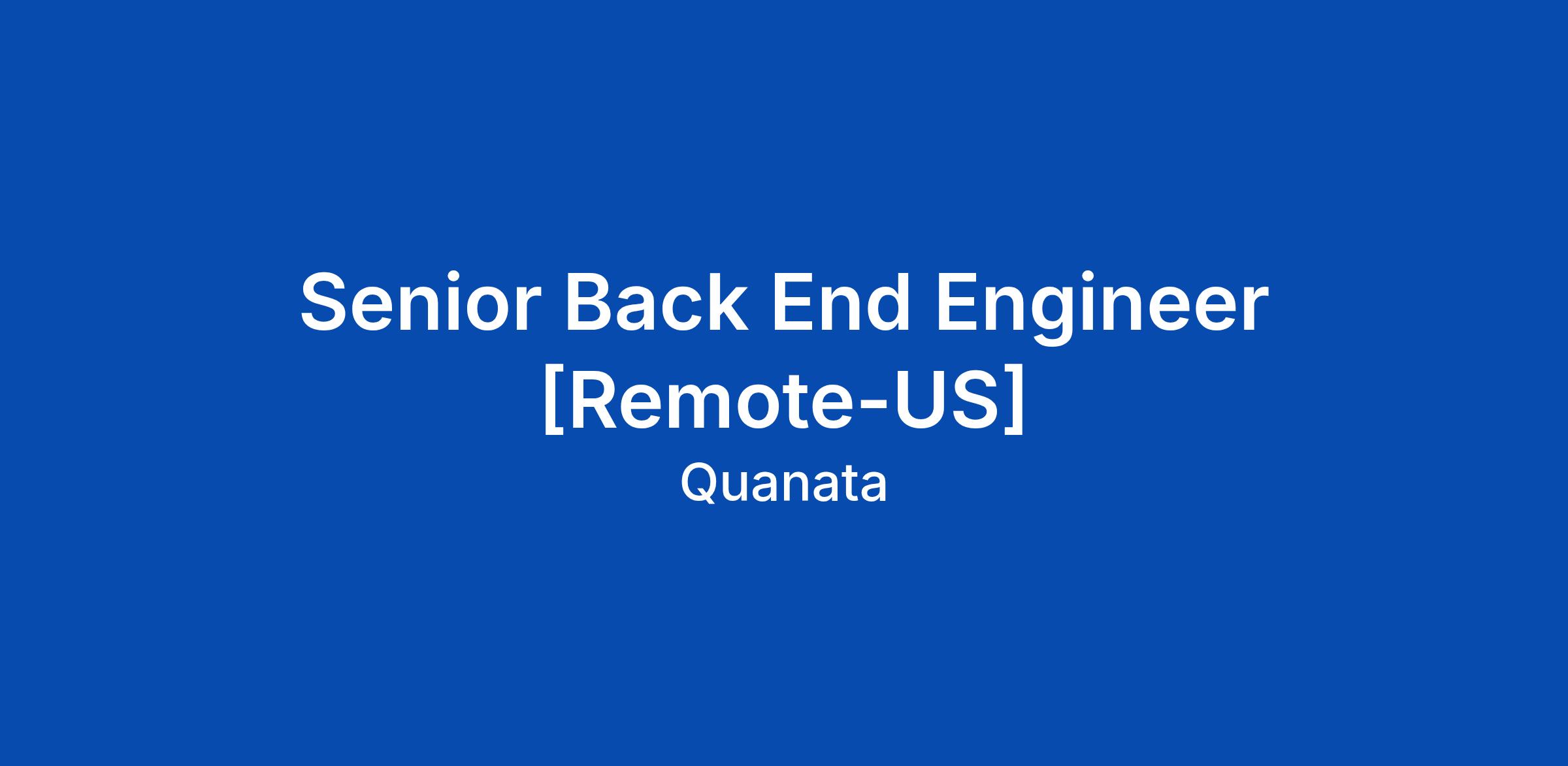 Senior Back End Engineer [Remote-US]

Quanata